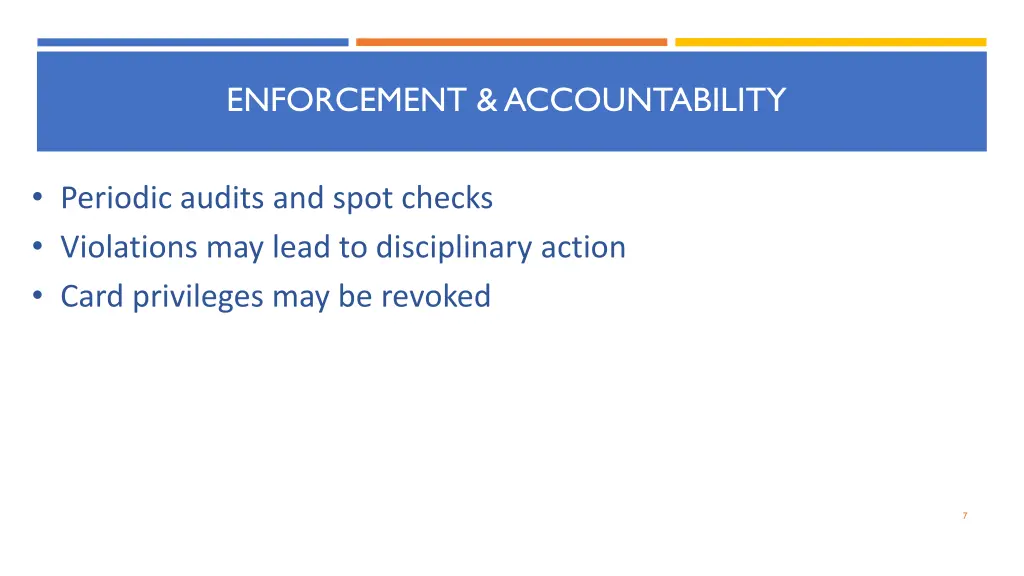 ENFORCEMENT & ACCOUNTABILITY

• Periodic audits and spot checks
• Violations may lead to disciplinary action
• Card privileges may be revoked

7